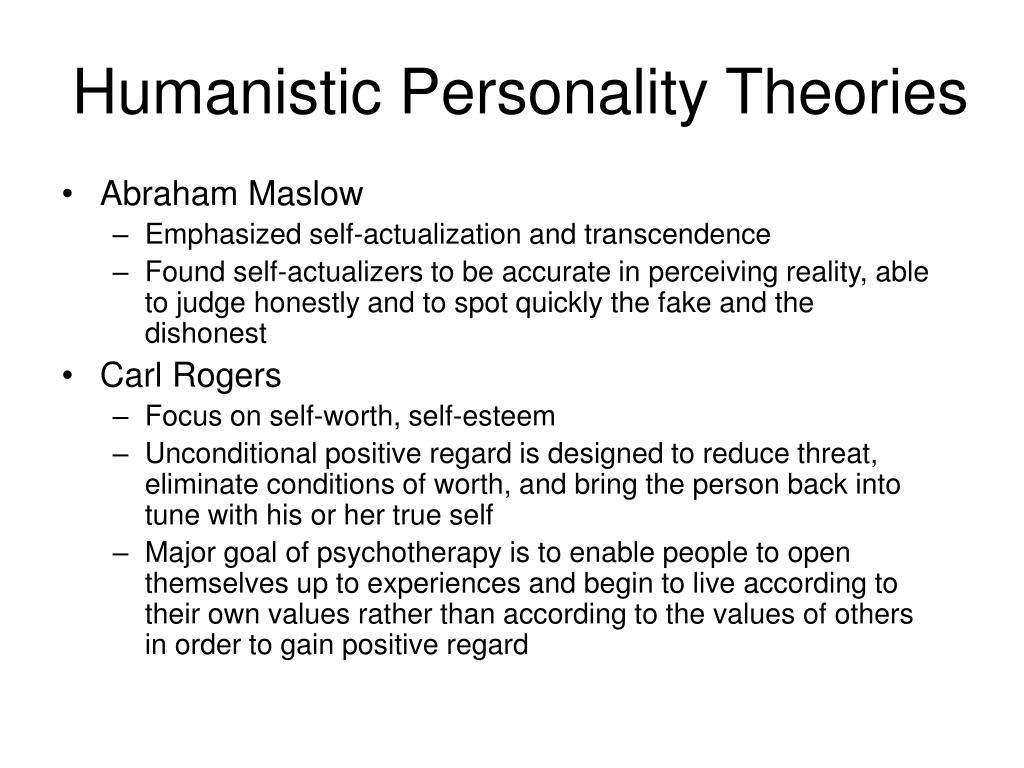 Humanistic Personality Theories

• Abraham Maslow
 – Emphasized self-actualization and transcendence
 – Found self-actualizers to be accurate in perceiving reality, able to judge honestly and to spot quickly the fake and the dishonest
• Carl Rogers
 – Focus on self-worth, self-esteem
 – Unconditional positive regard is designed to reduce threat, eliminate conditions of worth, and bring the person back into tune with his or her true self
 – Major goal of psychotherapy is to enable people to open themselves up to experiences and begin to live according to their own values rather than according to the values of others in order to gain positive regard